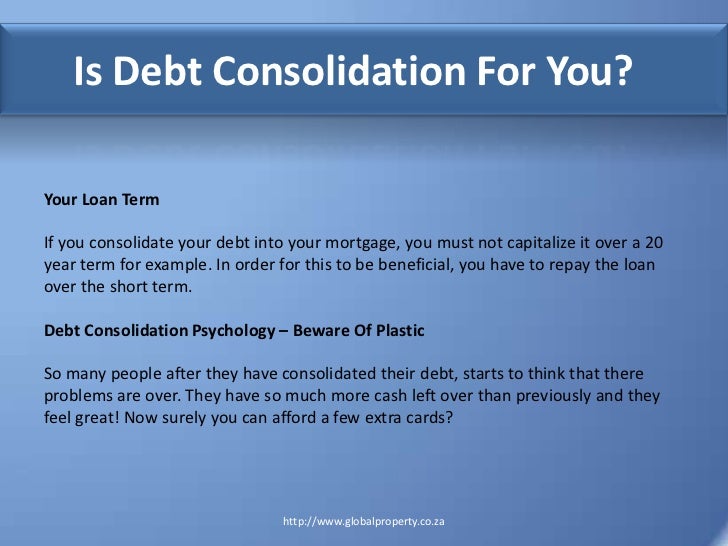 Is Debt Consolidation For You?

Your Loan Term

If you consolidate your debt into your mortgage, you must not capitalize it over a 20 year term for example. In order for this to be beneficial, you have to repay the loan over the short term.

Debt Consolidation Psychology – Beware Of Plastic

So many people after they have consolidated their debt, starts to think that there problems are over. They have so much more cash left over than previously and they feel great! Now surely you can afford a few extra cards?

http://www.globalproperty.co.za